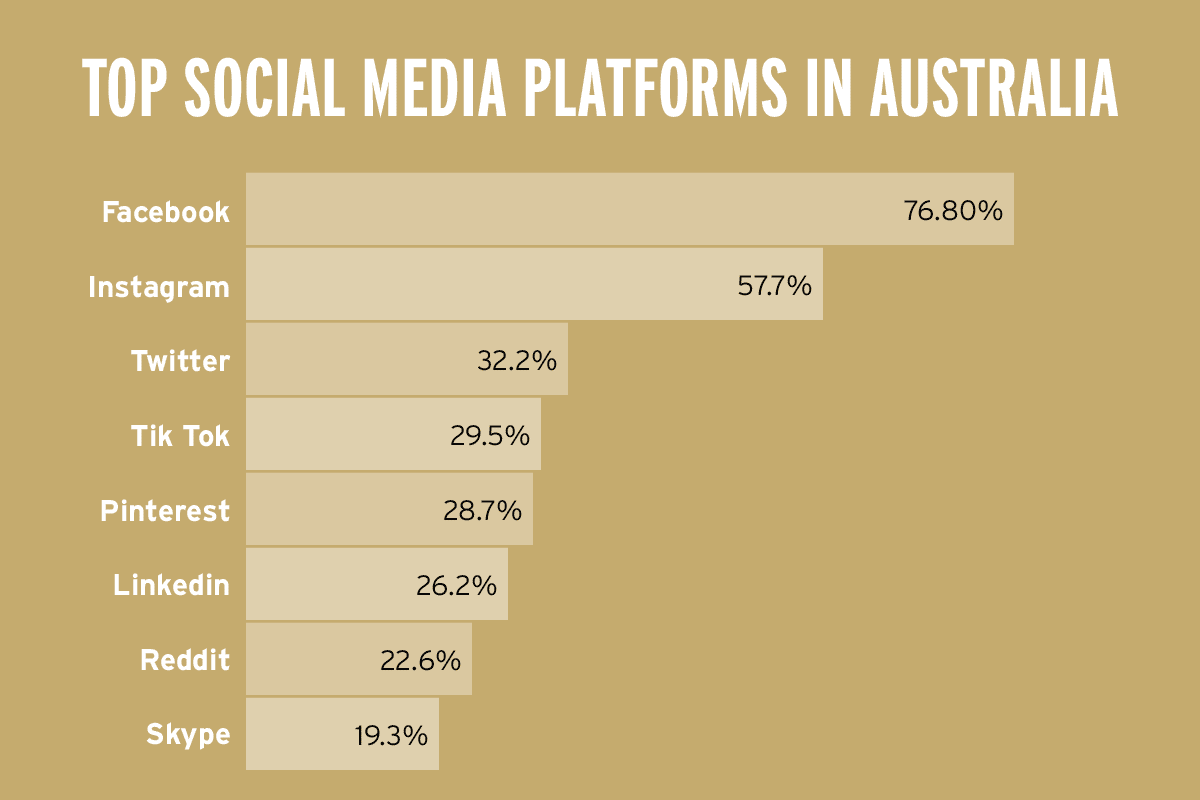 TOP SOCIAL MEDIA PLATFORMS IN AUSTRALIA

Facebook 76.80%
Instagram 57.7%
Twitter 32.2%
Tik Tok 29.5%
Pinterest 28.7%
Linkedin 26.2%
Reddit 22.6%
Skype 19.3%